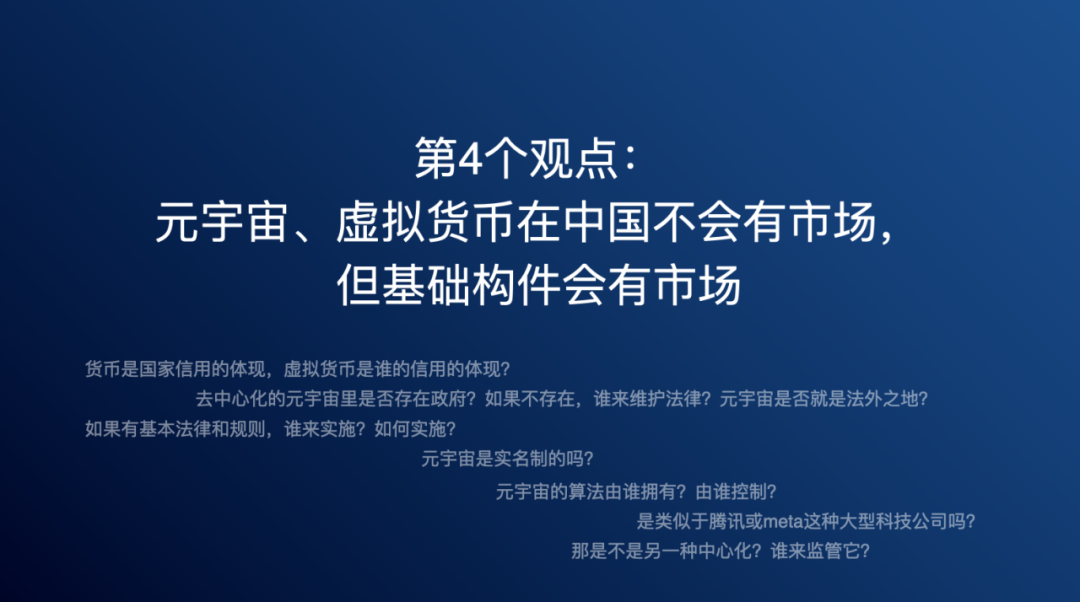 第4个观点：
元宇宙、虚拟货币在中国不会有市场，
但基础构件会有市场

货币是国家信用的体现，虚拟货币是谁的信用的体现？

去中心化的元宇宙里是否存在政府？如果不存在，谁来维护法律？元宇宙是否就是法外之地？

如果有基本法律和规则，谁来实施？如何实施？

元宇宙是实名制的吗？

元宇宙的算法由谁拥有？由谁控制？

是类似于腾讯或meta这种大型科技公司吗？

那是不是另一种中心化？谁来监管它？